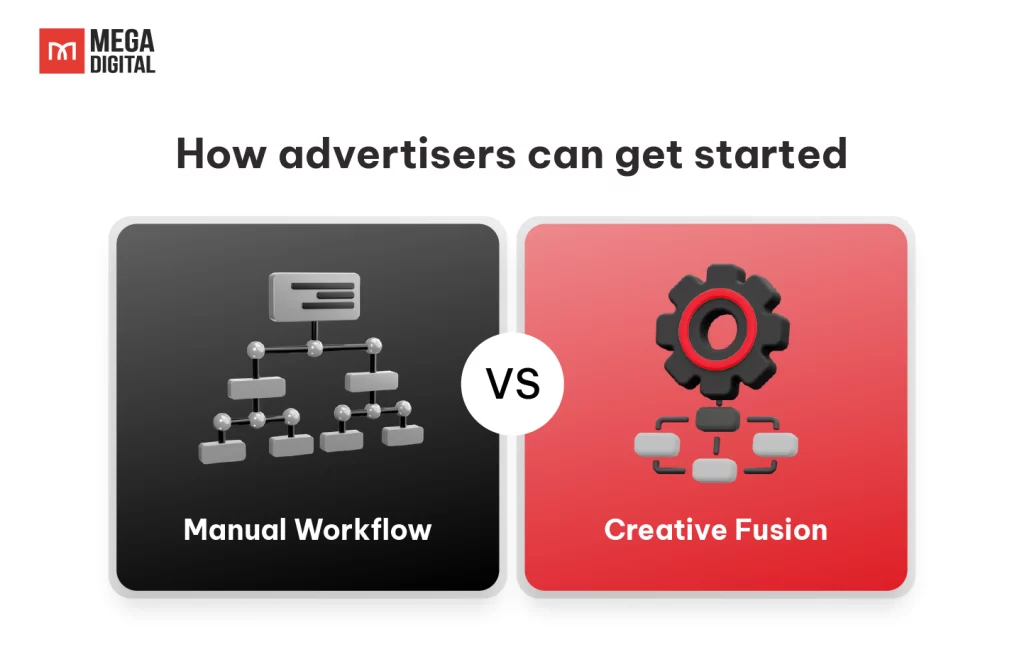 MEGA DIGITAL

How advertisers can get started

Manual Workflow

VS

Creative Fusion